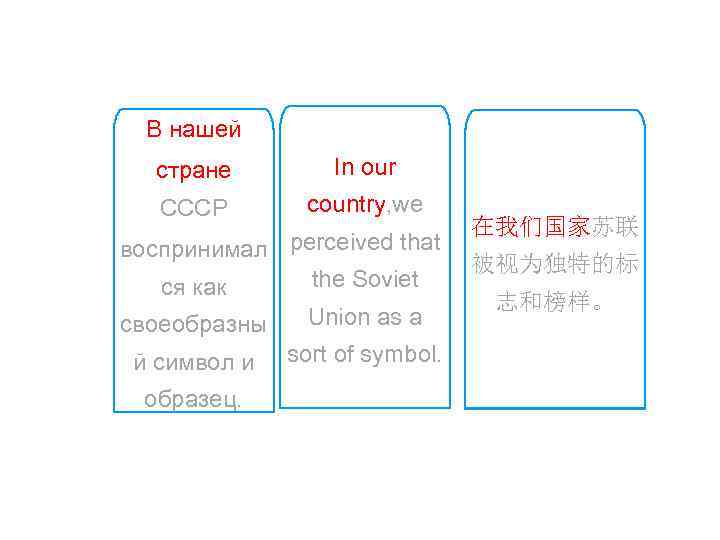 В нашей стране СССР воспринимался как своеобразный символ и образец.

In our country,we perceived that the Soviet Union as a sort of symbol.

在我们国家苏联被视为独特的标志和榜样。